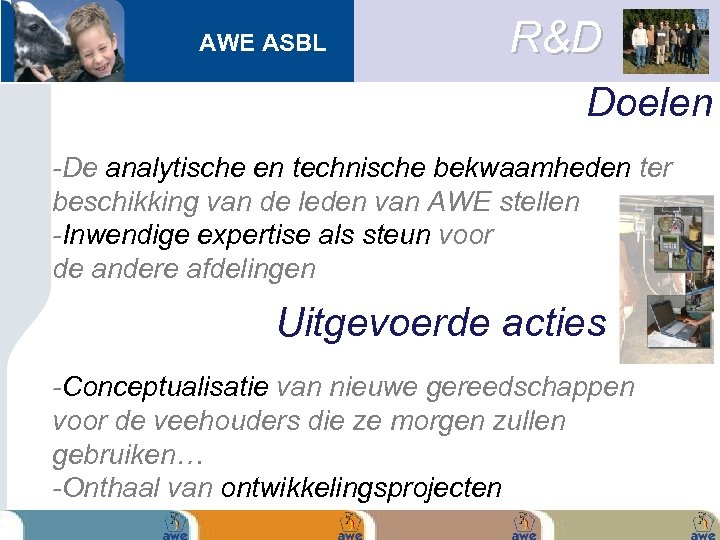 AWE ASBL

R&D

Doelen

-De analytische en technische bekwaamheden ter beschikking van de leden van AWE stellen
-Inwendige expertise als steun voor de andere afdelingen

Uitgevoerde acties

-Conceptualisatie van nieuwe gereedschappen voor de veehouders die ze morgen zullen gebruiken…
-Onthaal van ontwikkelingsprojecten

awe awe awe awe